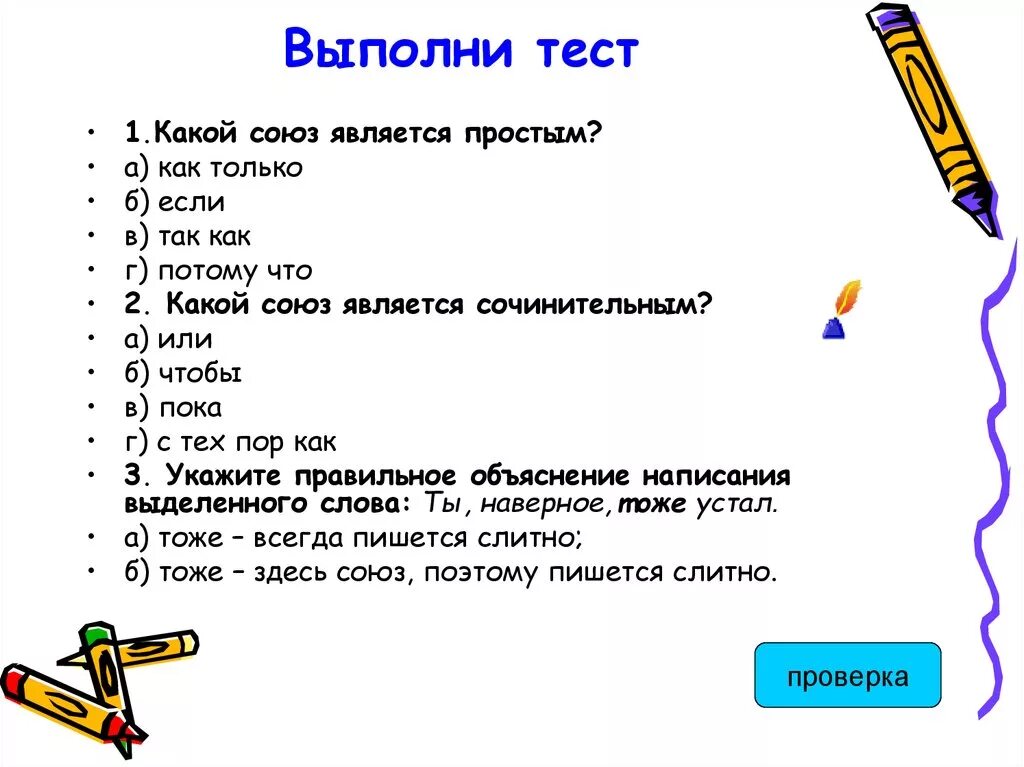 Выполни тест

• 1.Какой союз является простым?
• а) как только
• б) если
• в) так как
• г) потому что
• 2. Какой союз является сочинительным?
• а) или
• б) чтобы
• в) пока
• г) с тех пор как
• 3. Укажите правильное объяснение написания выделенного слова: Ты, наверное, тоже устал.
• а) тоже – всегда пишется слитно;
• б) тоже – здесь союз, поэтому пишется слитно.

проверка